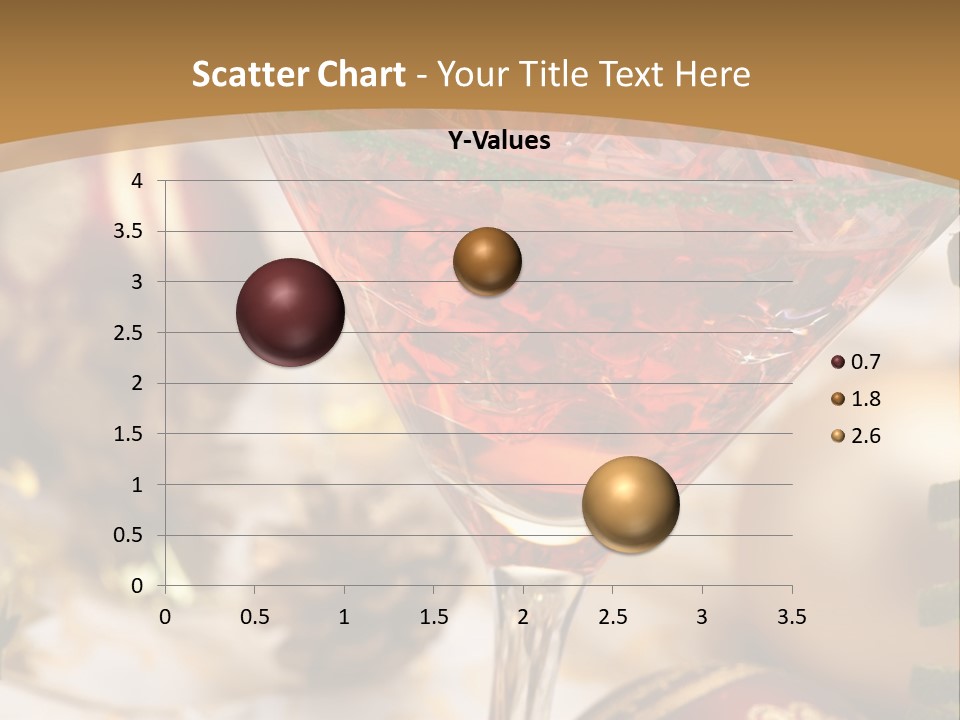 Scatter Chart - Your Title Text Here

Y-Values

4
3.5
3
2.5
2
1.5
1
0.5
0

0 0.5 1 1.5 2 2.5 3 3.5

0.7
1.8
2.6